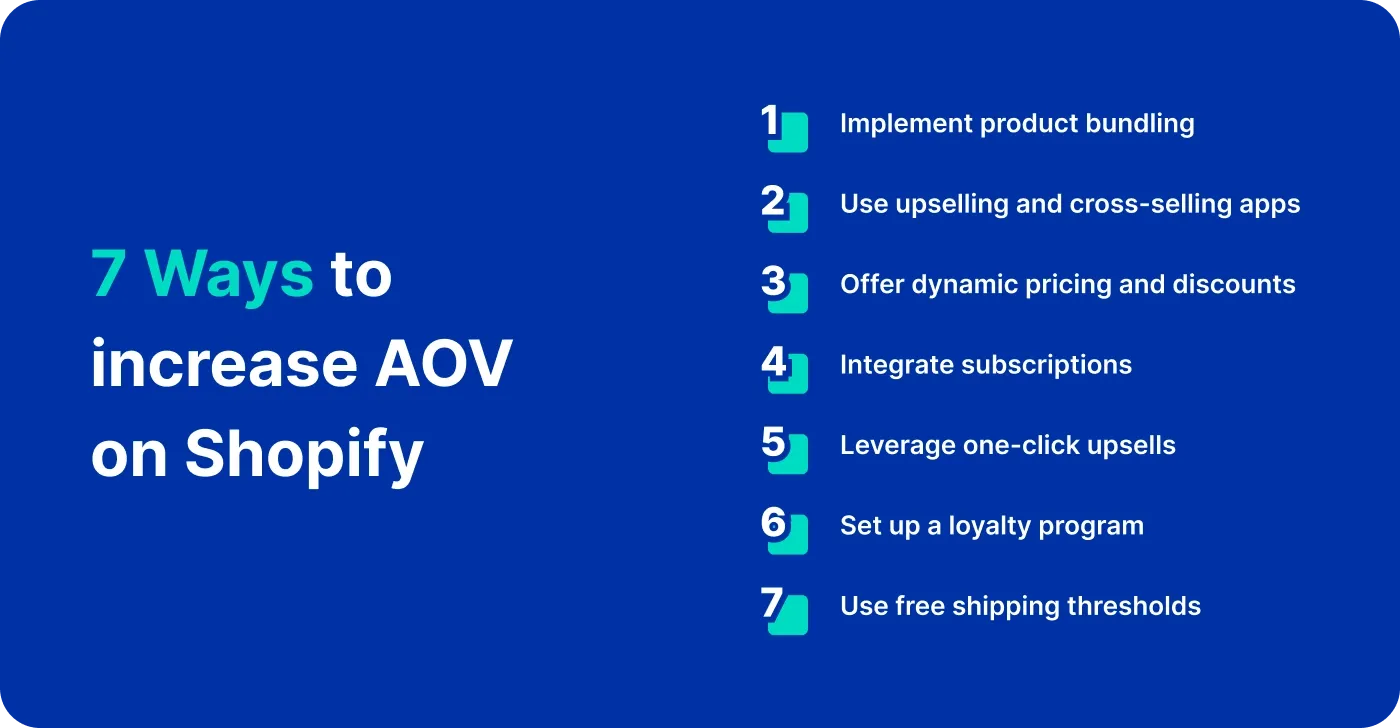 7 Ways to increase AOV on Shopify

1 Implement product bundling

2 Use upselling and cross-selling apps

3 Offer dynamic pricing and discounts

4 Integrate subscriptions

5 Leverage one-click upsells

6 Set up a loyalty program

7 Use free shipping thresholds